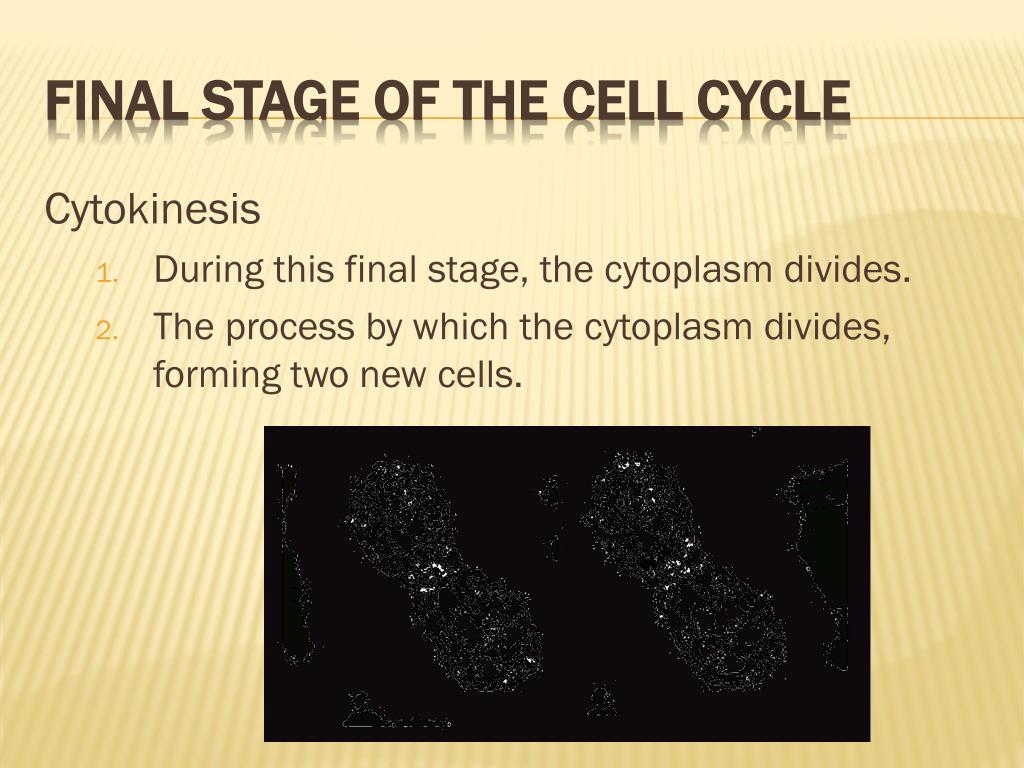 FINAL STAGE OF THE CELL CYCLE

Cytokinesis

1. During this final stage, the cytoplasm divides.
2. The process by which the cytoplasm divides, forming two new cells.